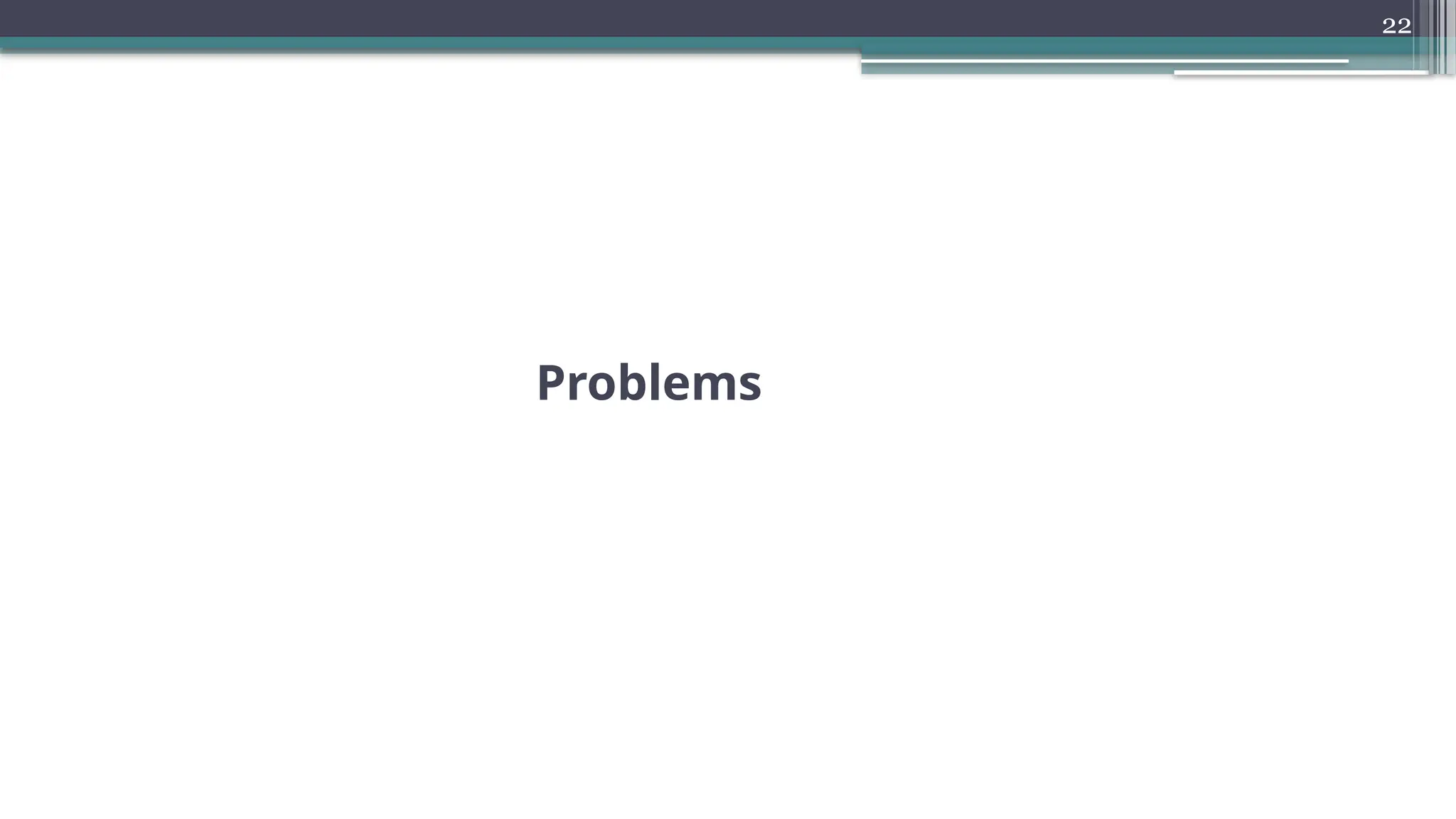 22

Problems